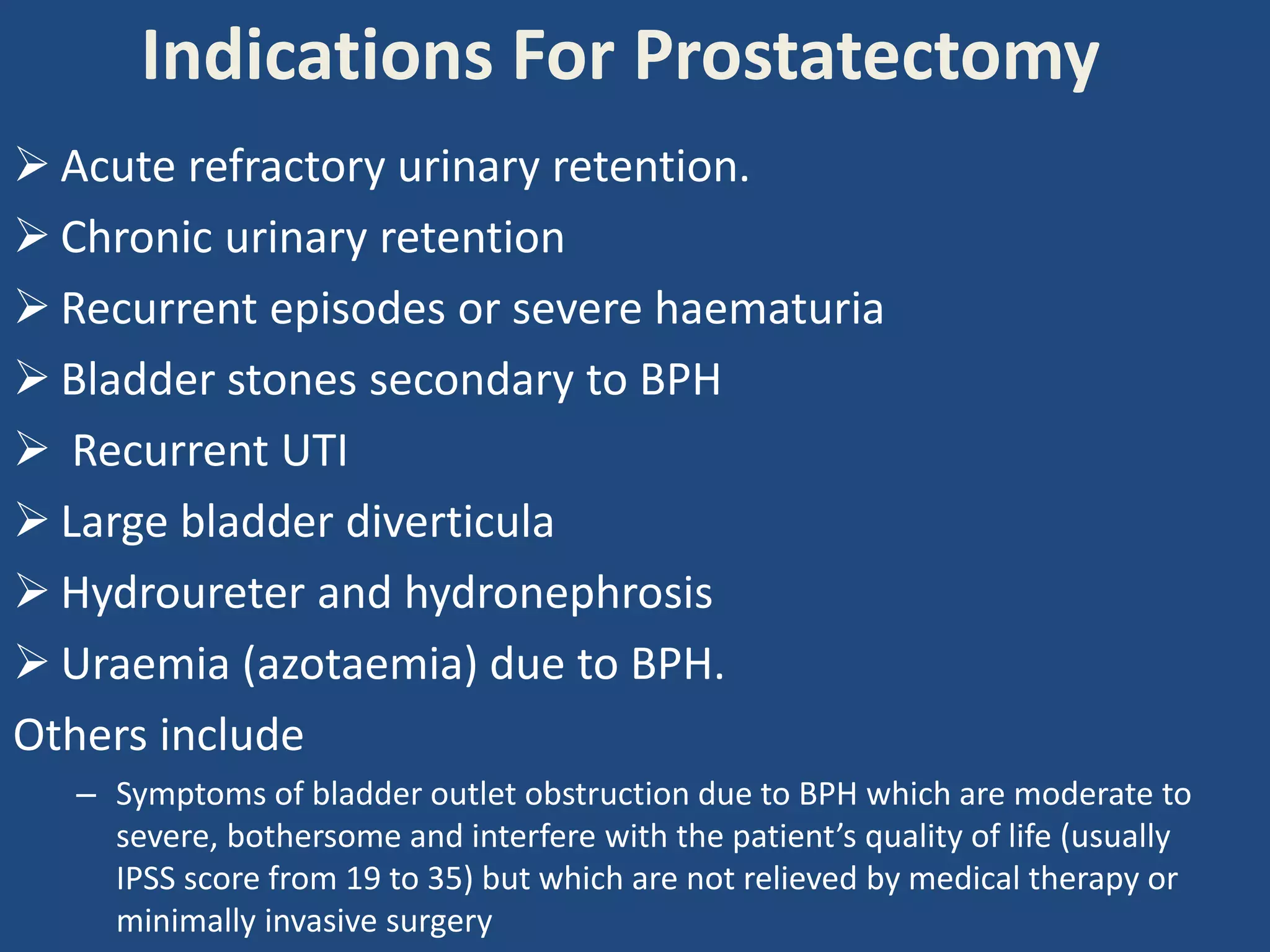 Indications For Prostatectomy

➢ Acute refractory urinary retention.

➢ Chronic urinary retention

➢ Recurrent episodes or severe haematuria

➢ Bladder stones secondary to BPH

➢ Recurrent UTI

➢ Large bladder diverticula

➢ Hydroureter and hydronephrosis

➢ Uraemia (azotaemia) due to BPH.

Others include

– Symptoms of bladder outlet obstruction due to BPH which are moderate to severe, bothersome and interfere with the patient's quality of life (usually IPSS score from 19 to 35) but which are not relieved by medical therapy or minimally invasive surgery